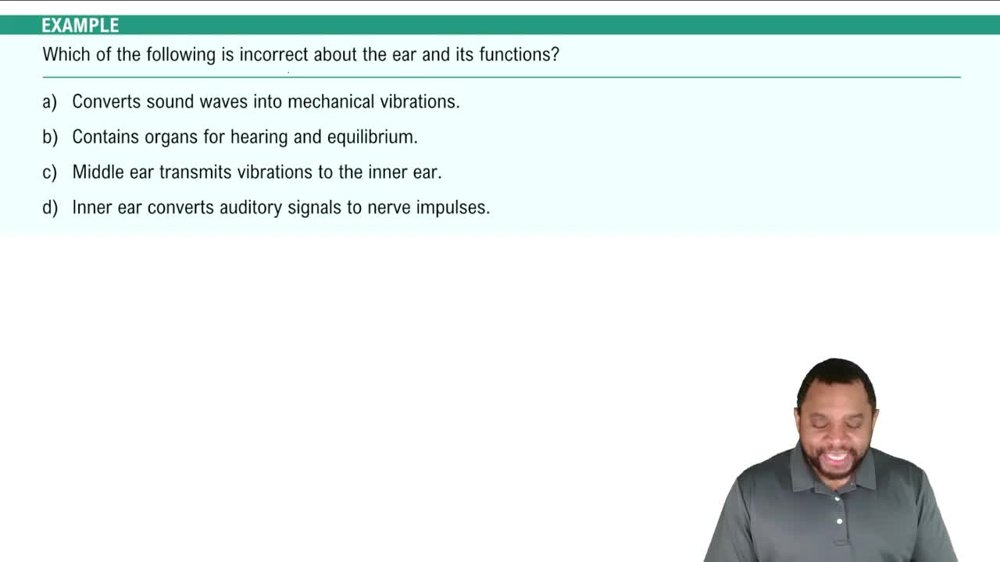 EXAMPLE

Which of the following is incorrect about the ear and its functions?

a) Converts sound waves into mechanical vibrations.

b) Contains organs for hearing and equilibrium.

c) Middle ear transmits vibrations to the inner ear.

d) Inner ear converts auditory signals to nerve impulses.